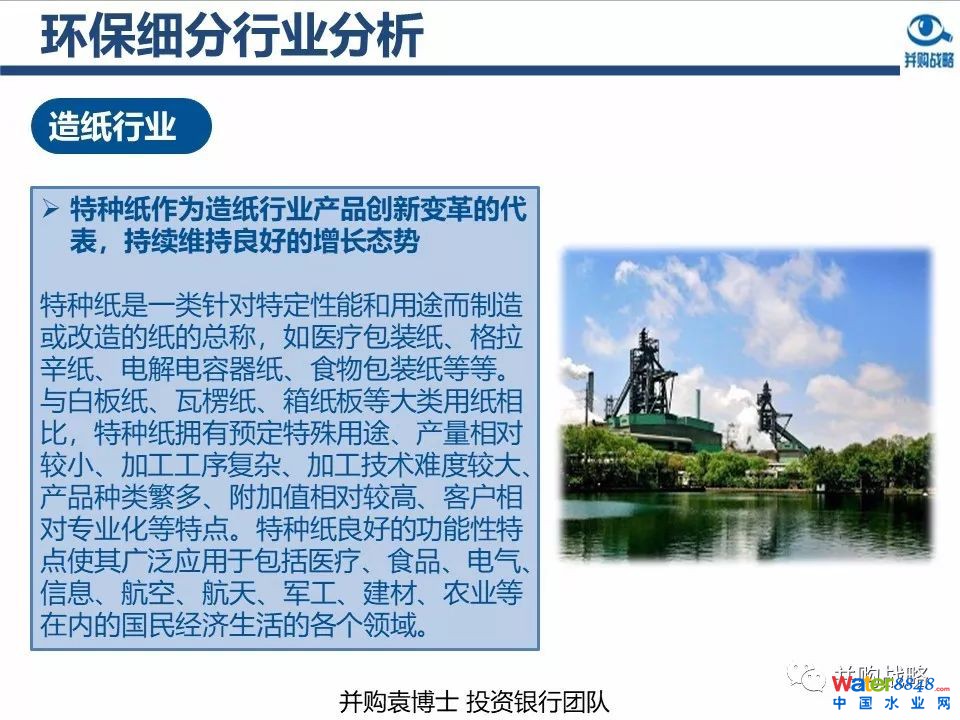 环保细分行业分析

并购战略

造纸行业

➢ 特种纸作为造纸行业产品创新变革的代表，持续维持良好的增长态势

特种纸是一类针对特定性能和用途而制造或改造的纸的总称，如医疗包装纸、格拉辛纸、电解电容器纸、食物包装纸等等。与白板纸、瓦楞纸、箱纸板等大类用纸相比，特种纸拥有预定特殊用途、产量相对较小、加工工序复杂、加工技术难度较大、产品种类繁多、附加值相对较高、客户相对专业化等特点。特种纸良好的功能性特点使其广泛应用于包括医疗、食品、电气、信息、航空、航天、军工、建材、农业等在内的国民经济生活的各个领域。

并购袁博士 投资银行团队

并购战略

water8848.com
中国水业网